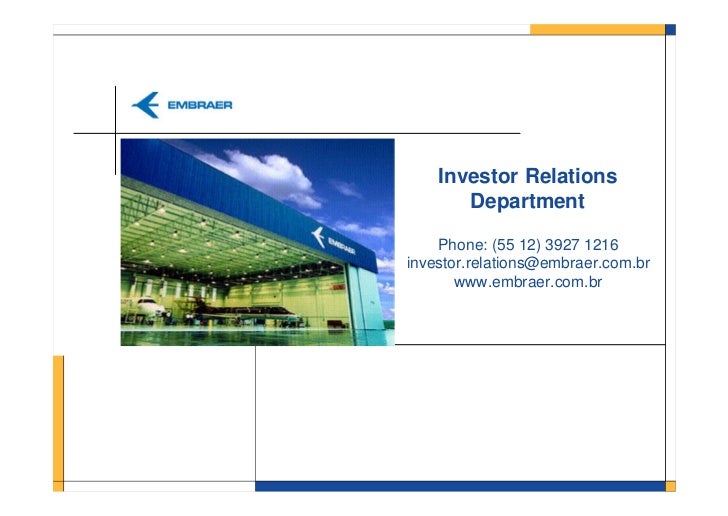 EMBRAER

EMBRAER

Investor Relations Department

Phone: (55 12) 3927 1216
investor.relations@embraer.com.br
www.embraer.com.br